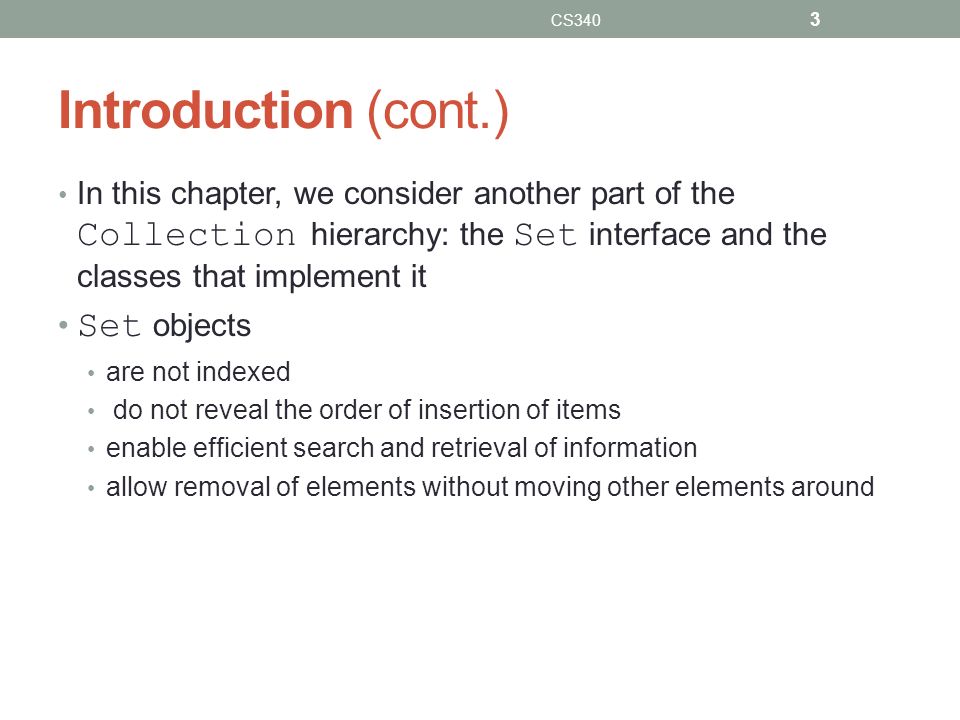 CS340 3

Introduction (cont.)

• In this chapter, we consider another part of the Collection hierarchy: the Set interface and the classes that implement it

• Set objects
  • are not indexed
  • do not reveal the order of insertion of items
  • enable efficient search and retrieval of information
  • allow removal of elements without moving other elements around